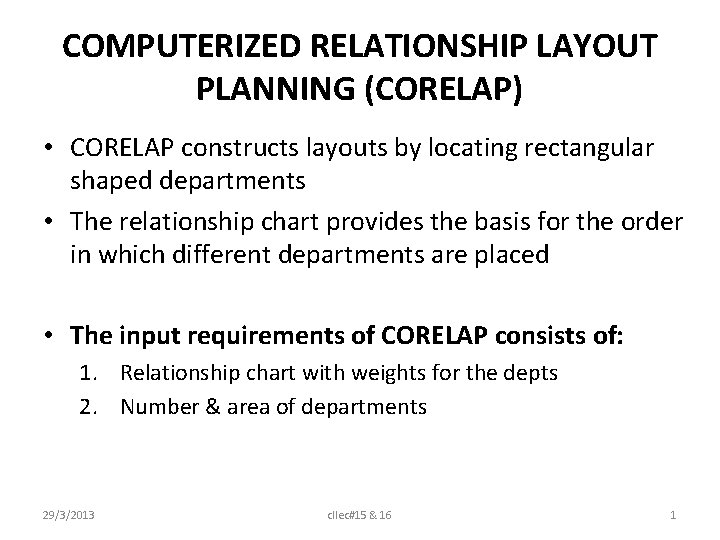 COMPUTERIZED RELATIONSHIP LAYOUT PLANNING (CORELAP)

• CORELAP constructs layouts by locating rectangular shaped departments

• The relationship chart provides the basis for the order in which different departments are placed

• The input requirements of CORELAP consists of:

1. Relationship chart with weights for the depts
2. Number & area of departments

29/3/2013

cllec#15 & 16

1